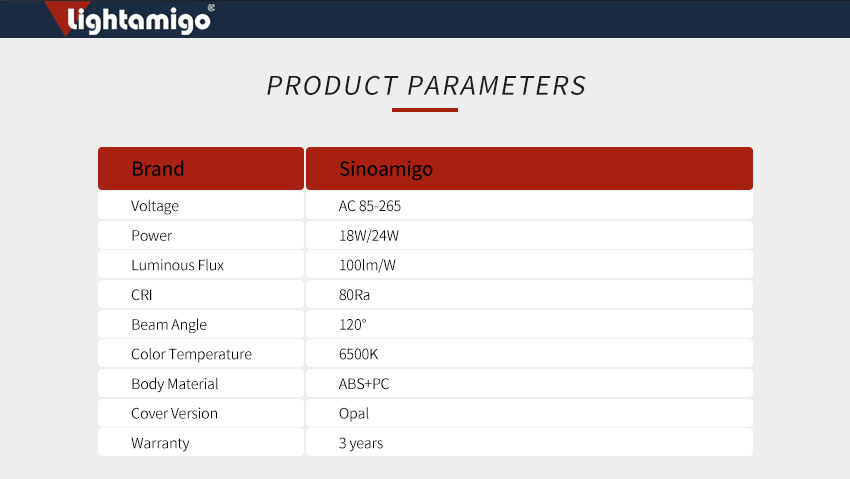 lightamigo®

PRODUCT PARAMETERS

| Brand | Sinoamigo |
|---|---|
| Voltage | AC 85-265 |
| Power | 18W/24W |
| Luminous Flux | 100lm/W |
| CRI | 80Ra |
| Beam Angle | 120° |
| Color Temperature | 6500K |
| Body Material | ABS+PC |
| Cover Version | Opal |
| Warranty | 3 years |